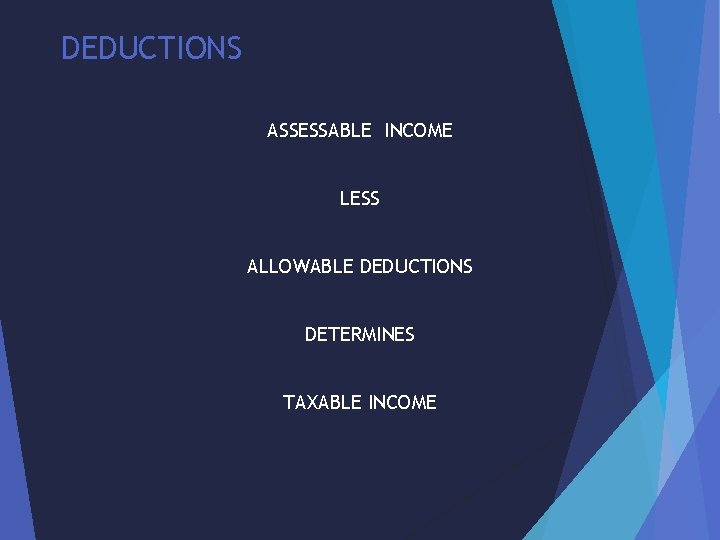 DEDUCTIONS

ASSESSABLE INCOME

LESS

ALLOWABLE DEDUCTIONS

DETERMINES

TAXABLE INCOME